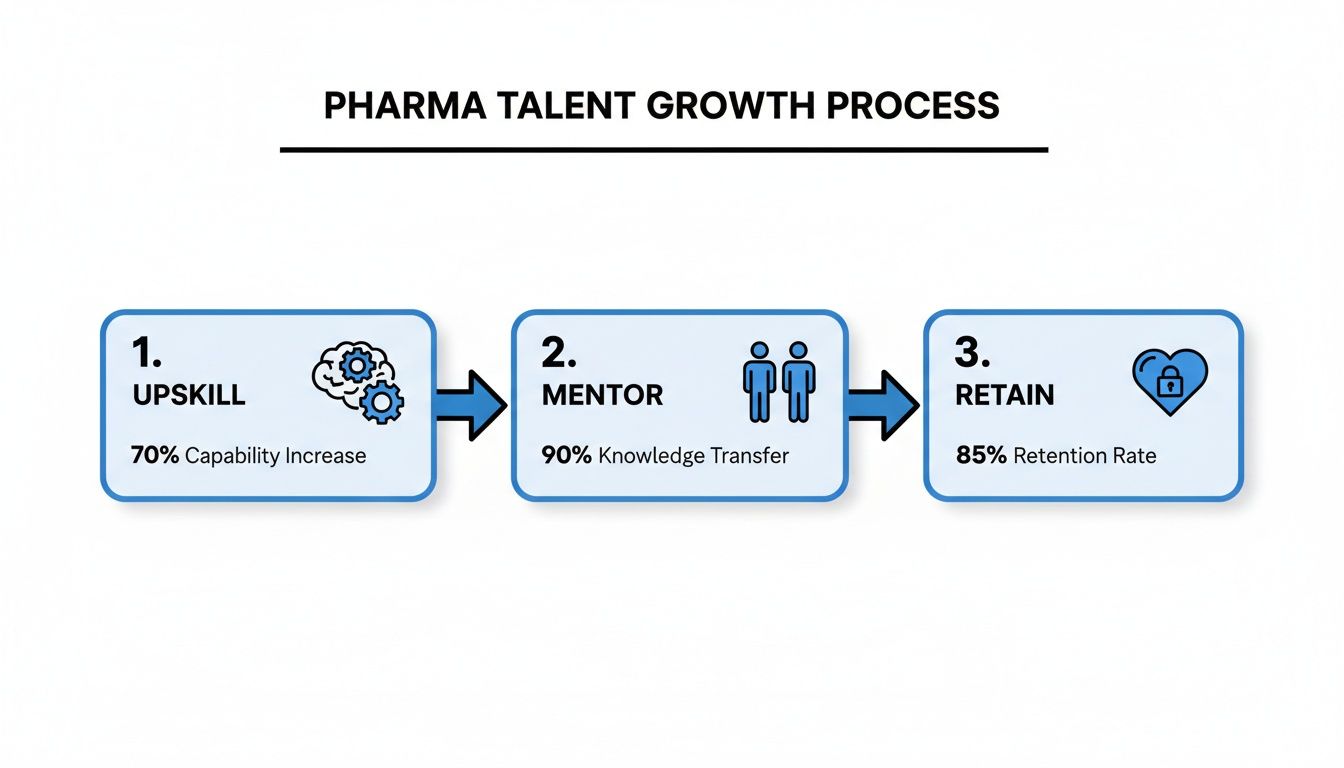 PHARMA TALENT GROWTH PROCESS

1.
UPSKILL
70% Capability Increase

2.
MENTOR
90% Knowledge Transfer

3.
RETAIN
85% Retention Rate